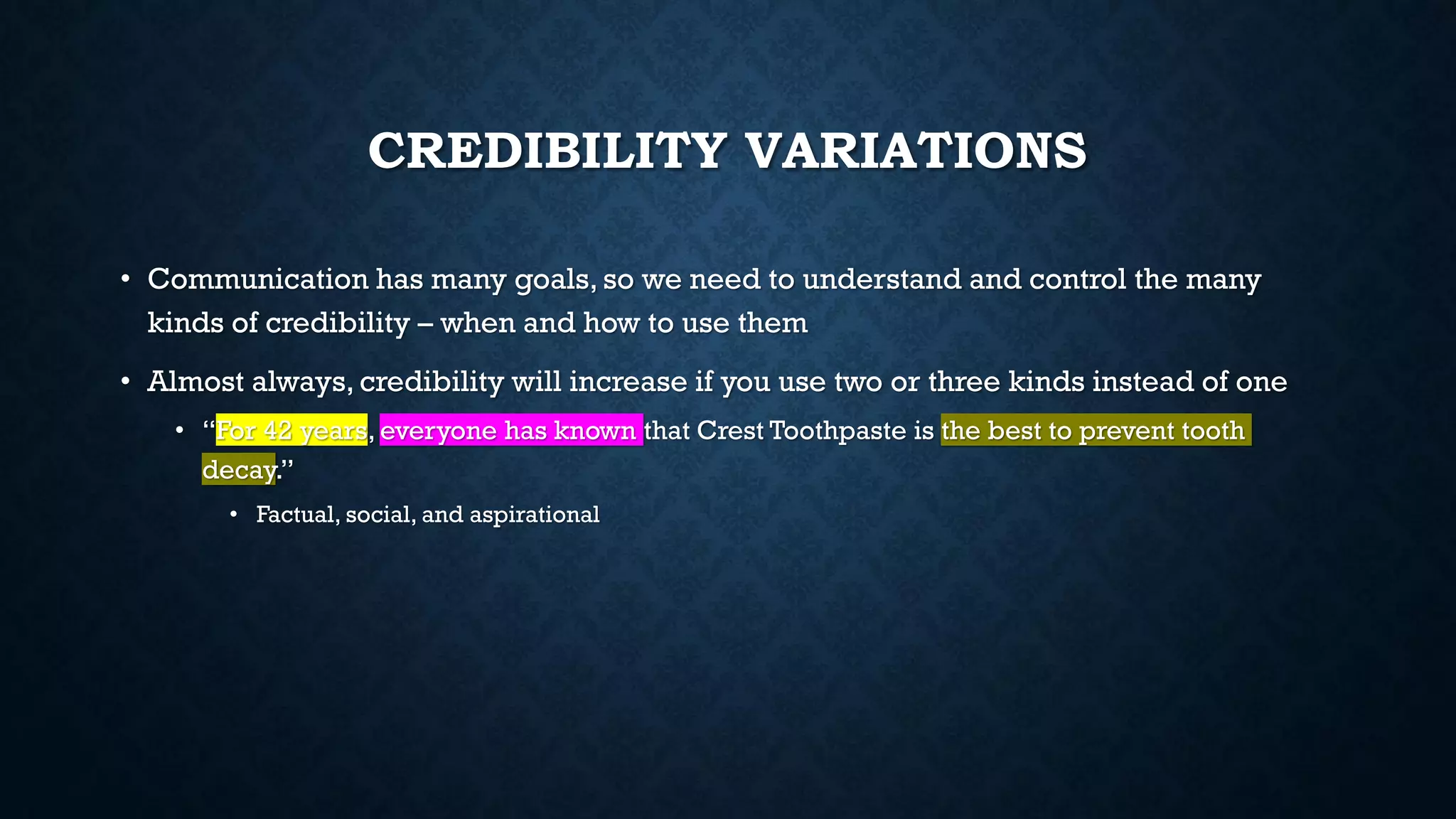 CREDIBILITY VARIATIONS

• Communication has many goals, so we need to understand and control the many kinds of credibility – when and how to use them

• Almost always, credibility will increase if you use two or three kinds instead of one

• "For 42 years, everyone has known that Crest Toothpaste is the best to prevent tooth decay."

• Factual, social, and aspirational